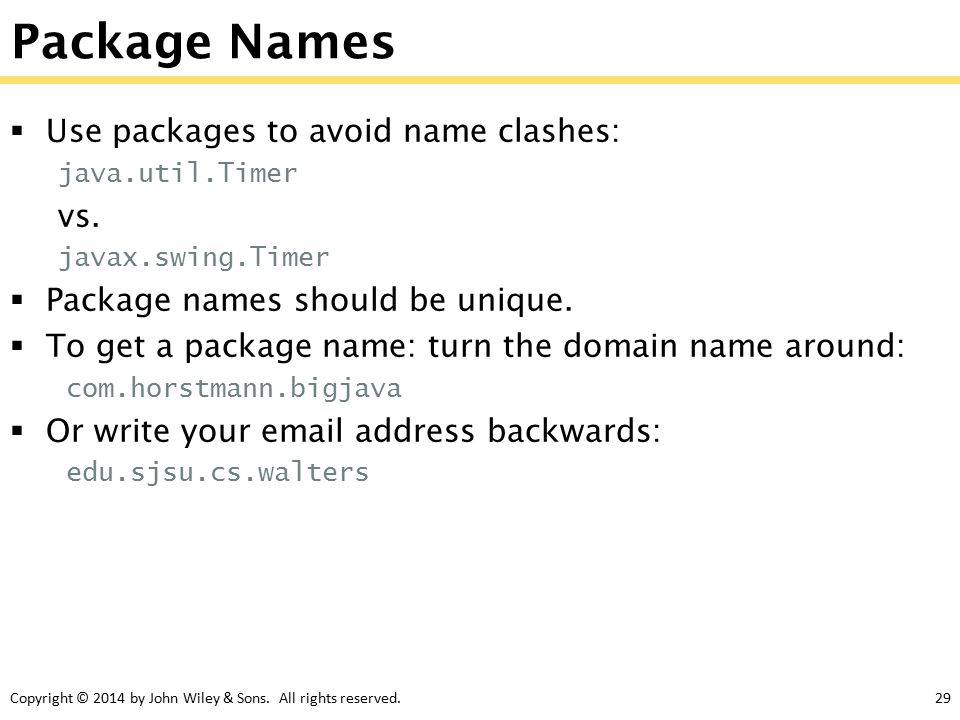 Package Names

▪ Use packages to avoid name clashes:

java.util.Timer

vs.

javax.swing.Timer

▪ Package names should be unique.

▪ To get a package name: turn the domain name around:

com.horstmann.bigjava

▪ Or write your email address backwards:

edu.sjsu.cs.walters

Copyright © 2014 by John Wiley & Sons. All rights reserved.

29